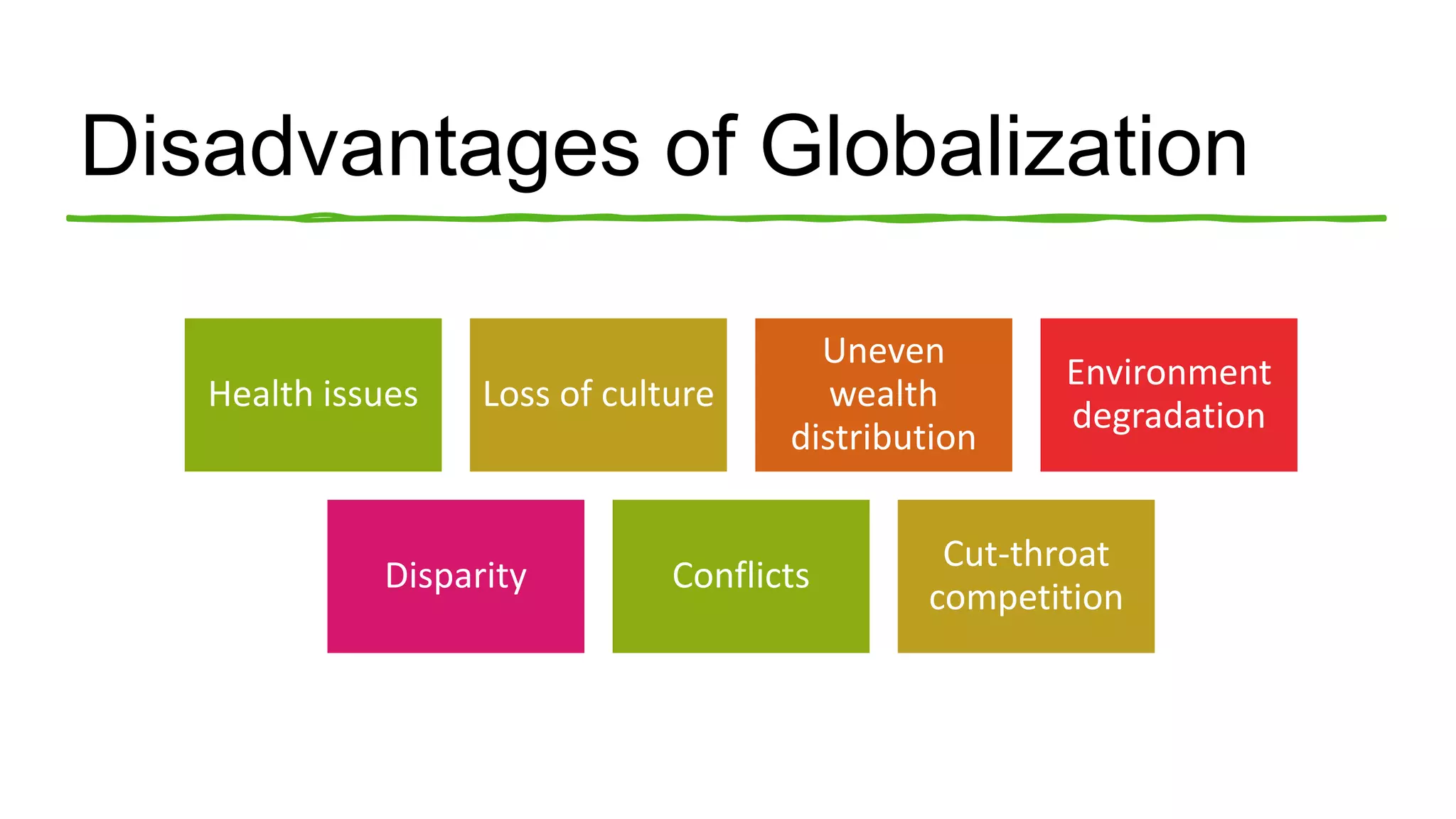 Disadvantages of Globalization

Health issues

Loss of culture

Uneven wealth distribution

Environment degradation

Disparity

Conflicts

Cut-throat competition